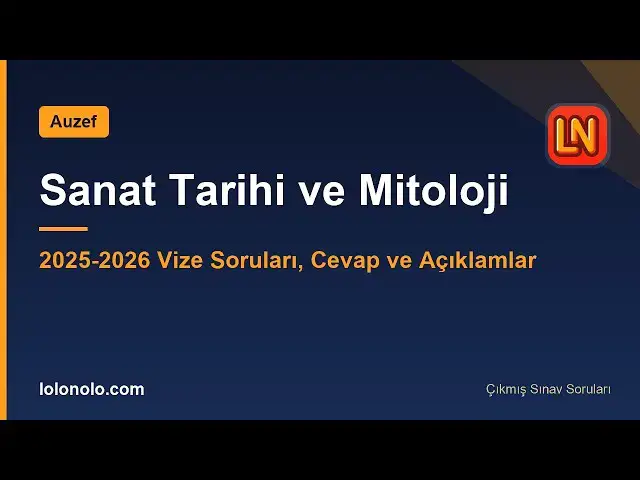 Auzef

LN

Sanat Tarihi ve Mitoloji

2025-2026 Vize Soruları, Cevap ve Açıklamlar

lolonolo.com

Çıkmış Sınav Soruları